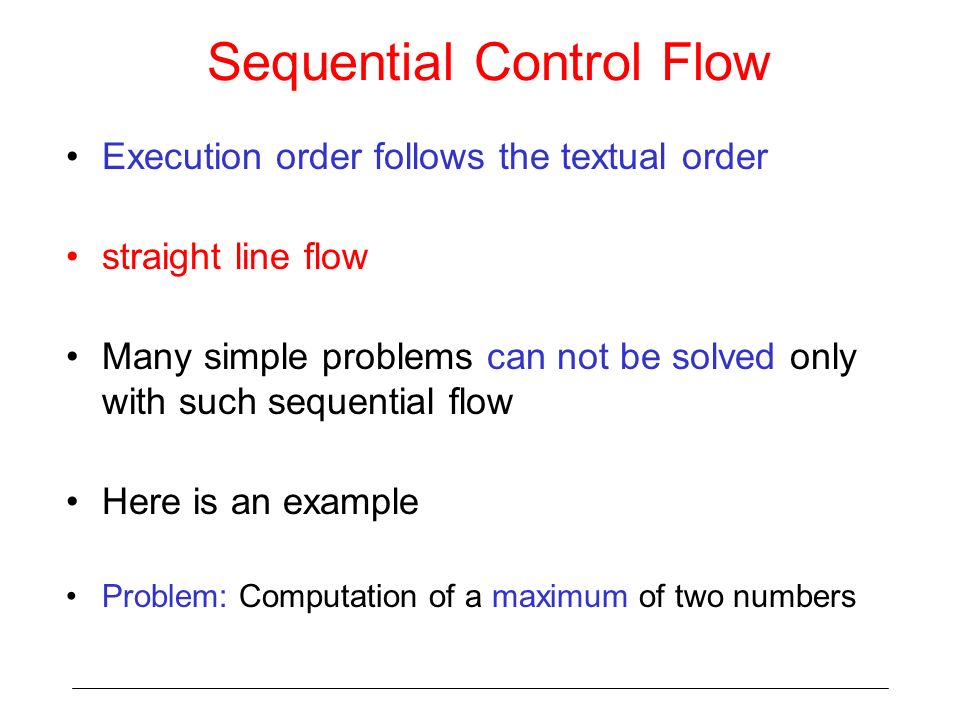 Sequential Control Flow

• Execution order follows the textual order

• straight line flow

• Many simple problems can not be solved only with such sequential flow

• Here is an example

• Problem: Computation of a maximum of two numbers